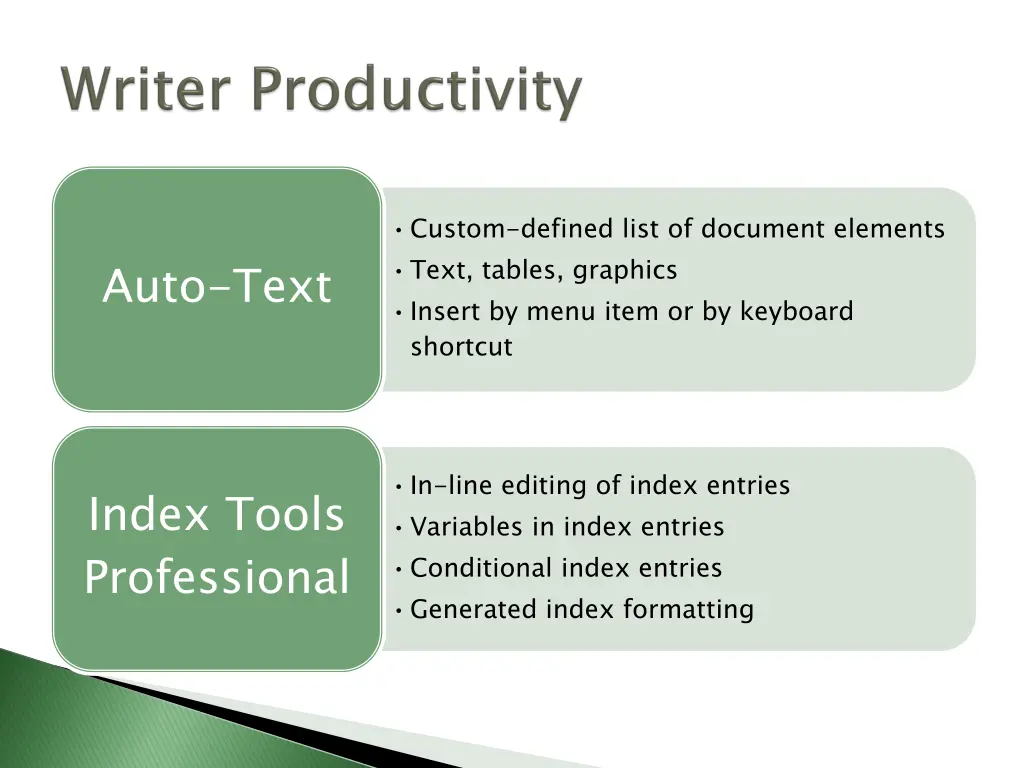 Writer Productivity

Auto-Text

• Custom-defined list of document elements
• Text, tables, graphics
• Insert by menu item or by keyboard shortcut

Index Tools Professional

• In-line editing of index entries
• Variables in index entries
• Conditional index entries
• Generated index formatting